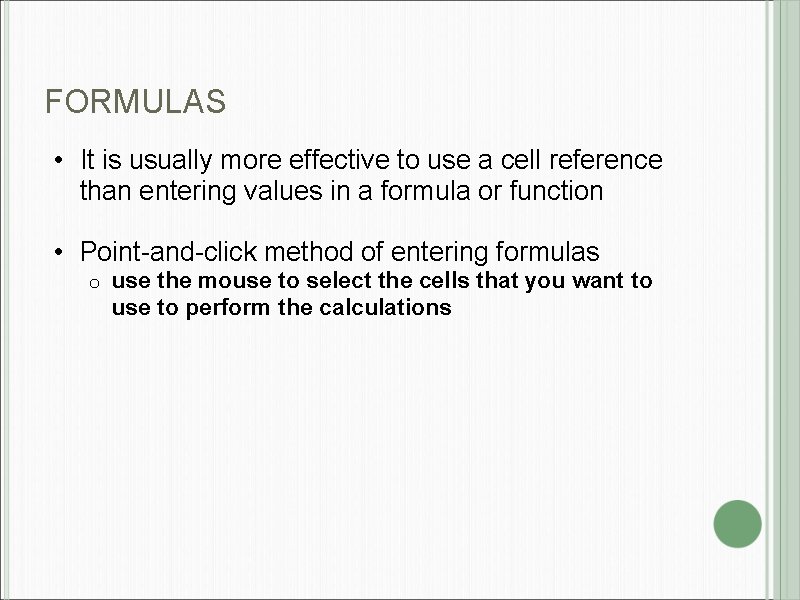 FORMULAS

• It is usually more effective to use a cell reference than entering values in a formula or function

• Point-and-click method of entering formulas
  o use the mouse to select the cells that you want to use to perform the calculations